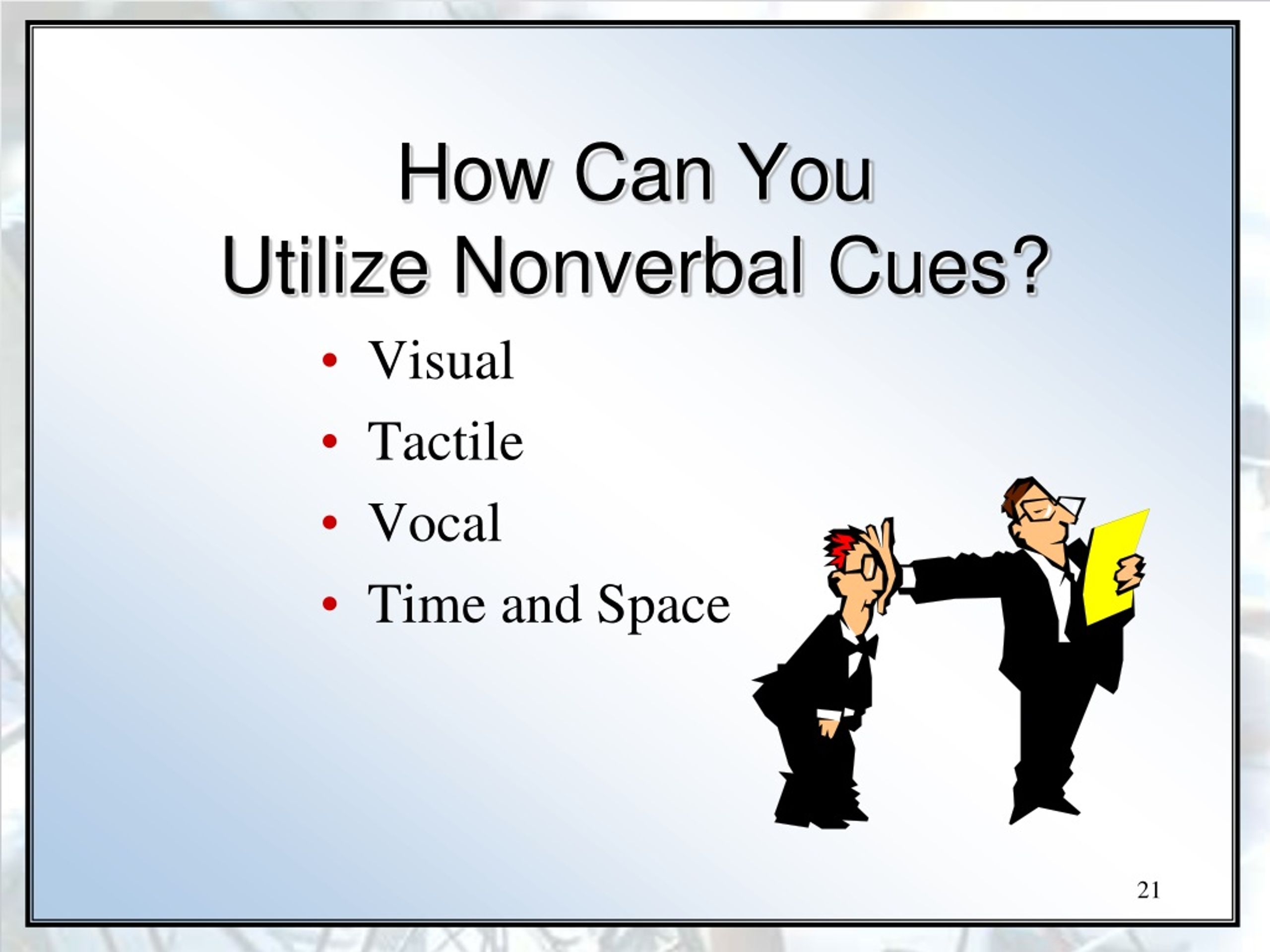 How Can You
Utilize Nonverbal Cues?

• Visual
• Tactile
• Vocal
• Time and Space

21